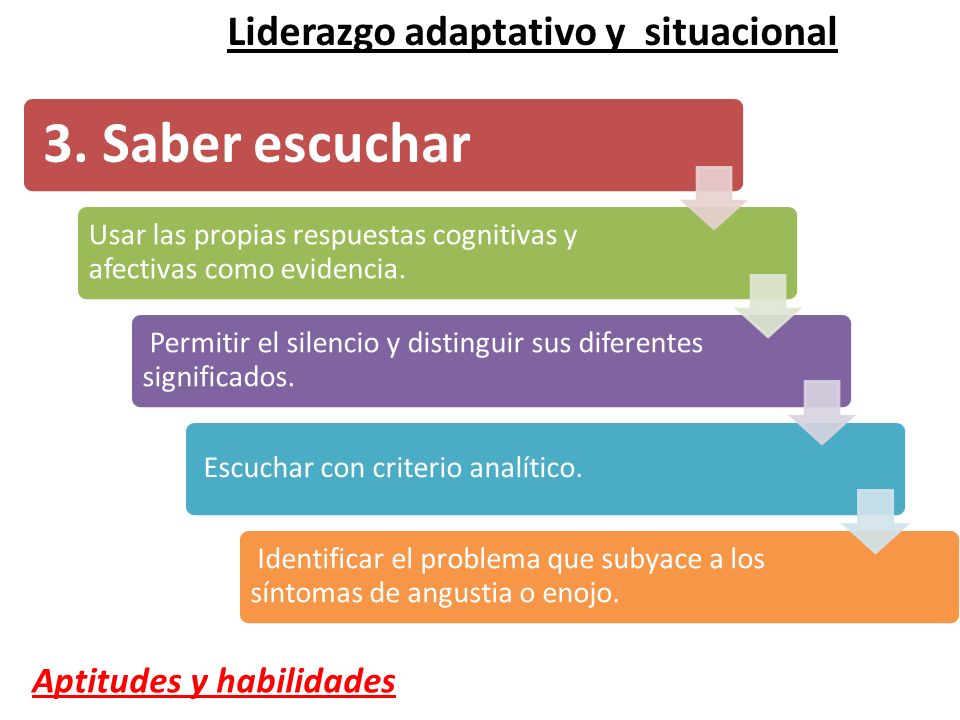 Liderazgo adaptativo y situacional

3. Saber escuchar

Usar las propias respuestas cognitivas y afectivas como evidencia.

Permitir el silencio y distinguir sus diferentes significados.

Escuchar con criterio analítico.

Identificar el problema que subyace a los síntomas de angustia o enojo.

Aptitudes y habilidades